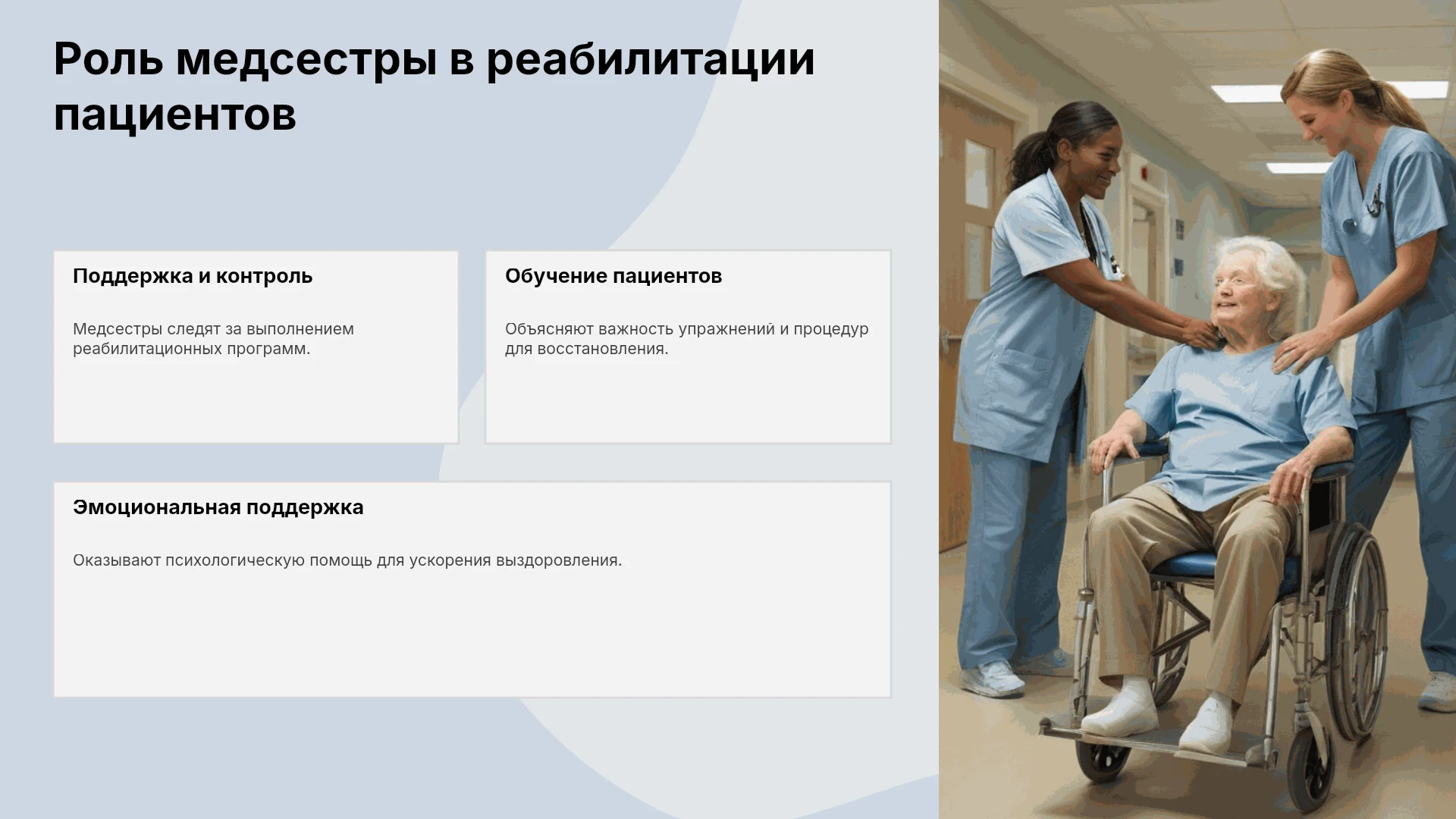 Роль медсестры в реабилитации пациентов

Поддержка и контроль

Медсестры следят за выполнением реабилитационных программ.

Обучение пациентов

Объясняют важность упражнений и процедур для восстановления.

Эмоциональная поддержка

Оказывают психологическую помощь для ускорения выздоровления.